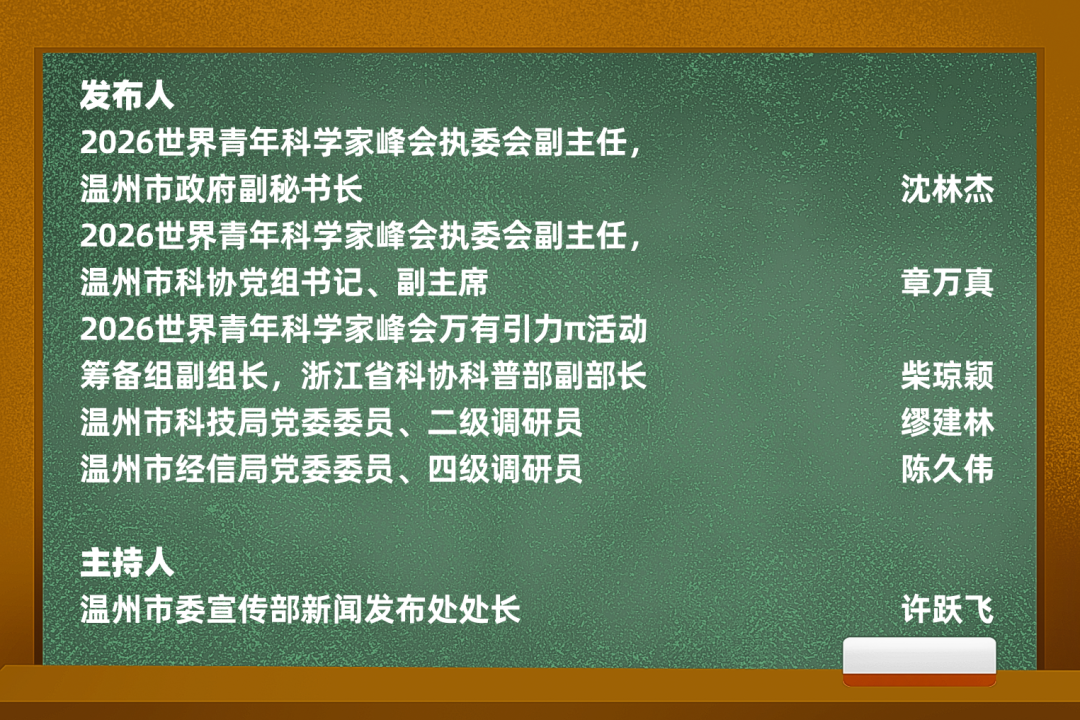 发布人

2026世界青年科学家峰会执委会副主任，温州市政府副秘书长　沈林杰

2026世界青年科学家峰会执委会副主任，温州市科协党组书记、副主席　章万真

2026世界青年科学家峰会万有引力π活动筹备组副组长，浙江省科协科普部副部长　柴琼颖

温州市科技局党委委员、二级调研员　缪建林

温州市经信局党委委员、四级调研员　陈久伟

主持人

温州市委宣传部新闻发布处处长　许跃飞